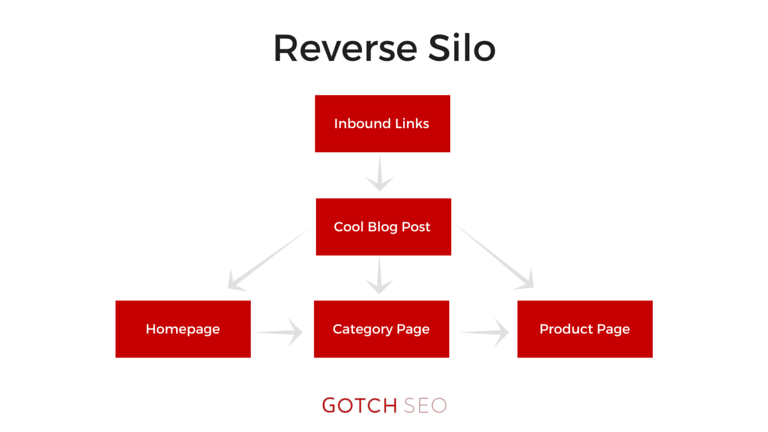 Reverse Silo

Inbound Links

Cool Blog Post

Homepage

Category Page

Product Page

GOTCH SEO